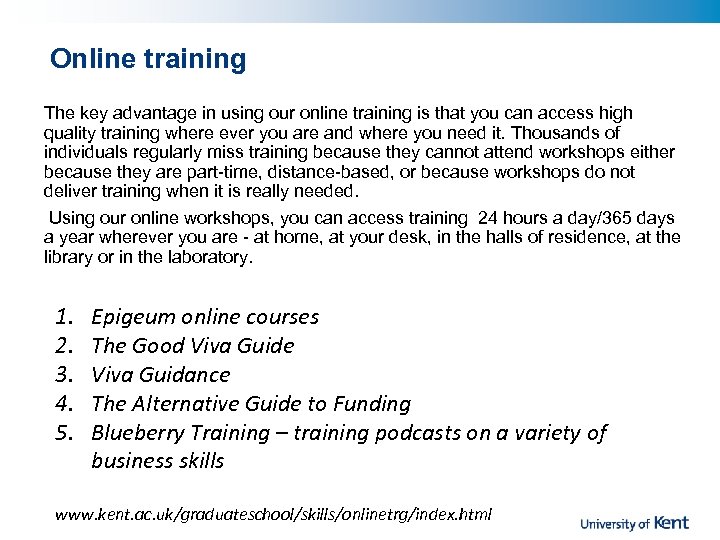 Online training

The key advantage in using our online training is that you can access high quality training where ever you are and where you need it. Thousands of individuals regularly miss training because they cannot attend workshops either because they are part-time, distance-based, or because workshops do not deliver training when it is really needed.

Using our online workshops, you can access training 24 hours a day/365 days a year wherever you are - at home, at your desk, in the halls of residence, at the library or in the laboratory.

1. Epigeum online courses
2. The Good Viva Guide
3. Viva Guidance
4. The Alternative Guide to Funding
5. Blueberry Training – training podcasts on a variety of business skills

www.kent.ac.uk/graduateschool/skills/onlinetrg/index.html

University of Kent